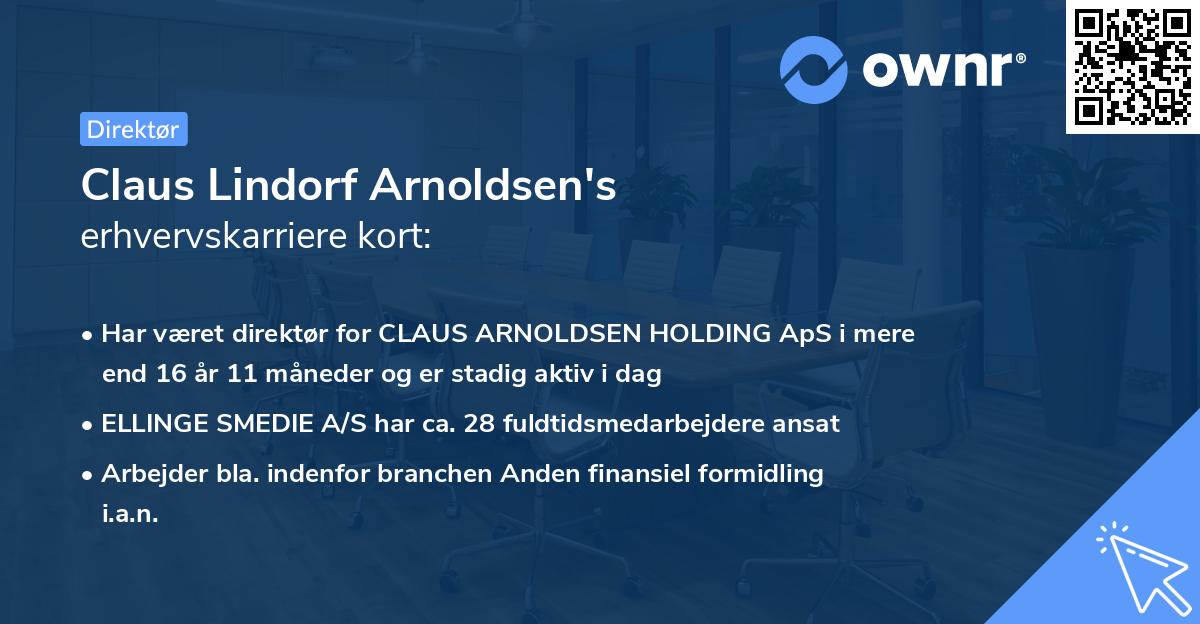 ownr®

Direktør

Claus Lindorf Arnoldsen's
erhvervskarriere kort:

• Har været direktør for CLAUS ARNOLDSEN HOLDING ApS i mere end 16 år 11 måneder og er stadig aktiv i dag
• ELLINGE SMEDIE A/S har ca. 28 fuldtidsmedarbejdere ansat
• Arbejder bla. indenfor branchen Anden finansiel formidling i.a.n.